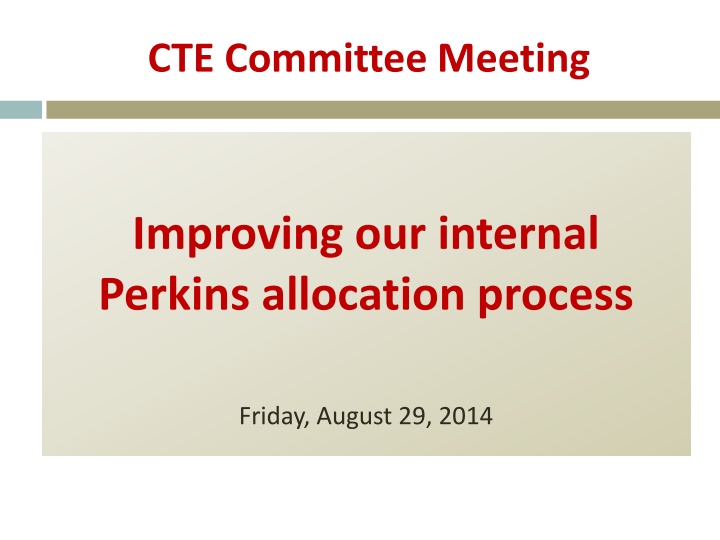 CTE Committee Meeting

Improving our internal Perkins allocation process

Friday, August 29, 2014